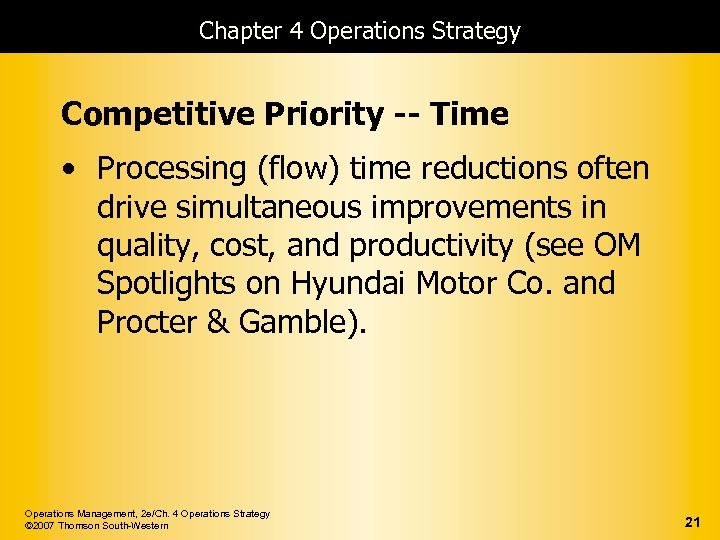 Chapter 4 Operations Strategy

Competitive Priority -- Time

• Processing (flow) time reductions often drive simultaneous improvements in quality, cost, and productivity (see OM Spotlights on Hyundai Motor Co. and Procter & Gamble).

Operations Management, 2e/Ch. 4 Operations Strategy
©2007 Thomson South-Western

21